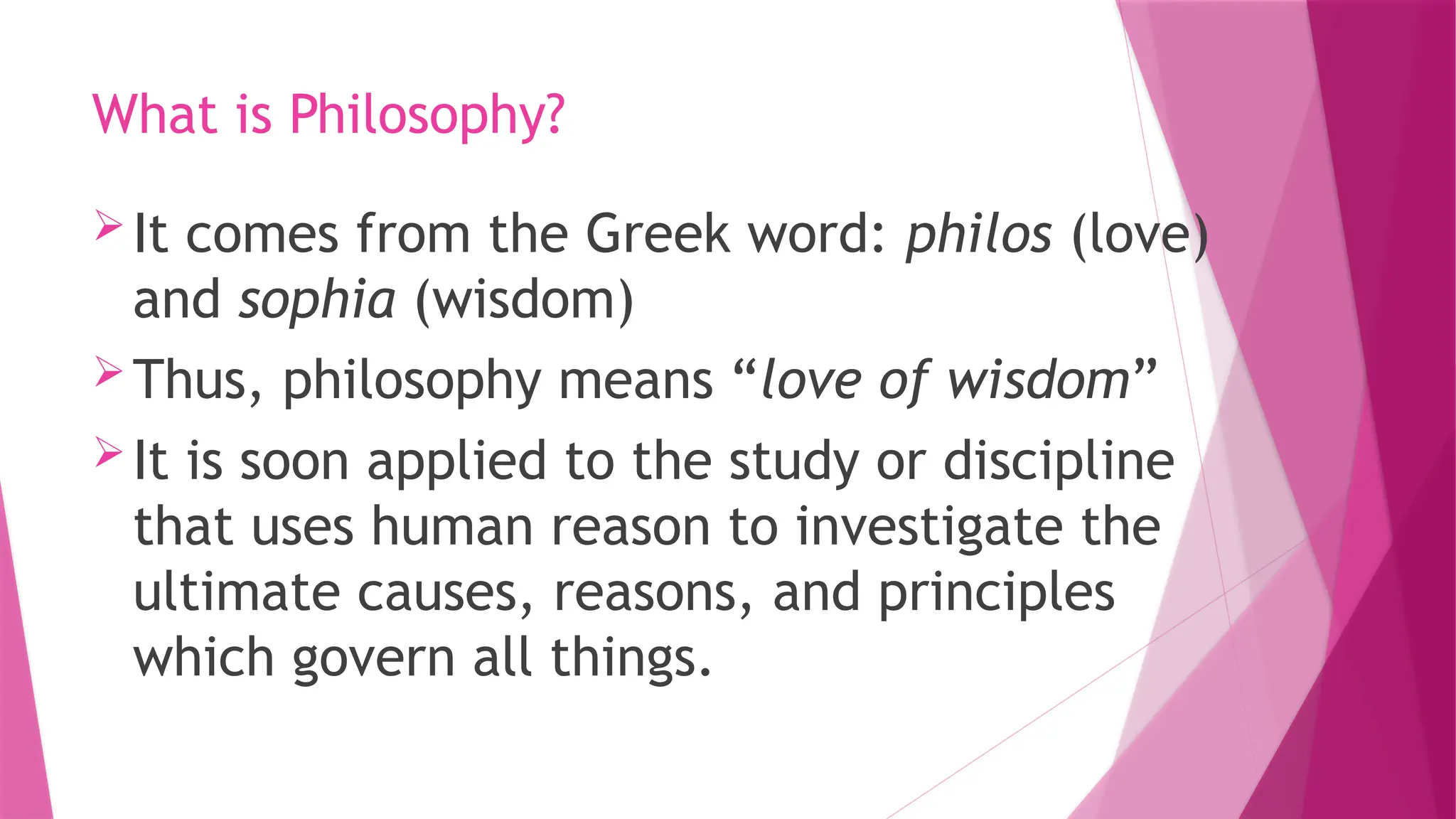 What is Philosophy?

➢ It comes from the Greek word: philos (love) and sophia (wisdom)

➢ Thus, philosophy means “love of wisdom”

➢ It is soon applied to the study or discipline that uses human reason to investigate the ultimate causes, reasons, and principles which govern all things.